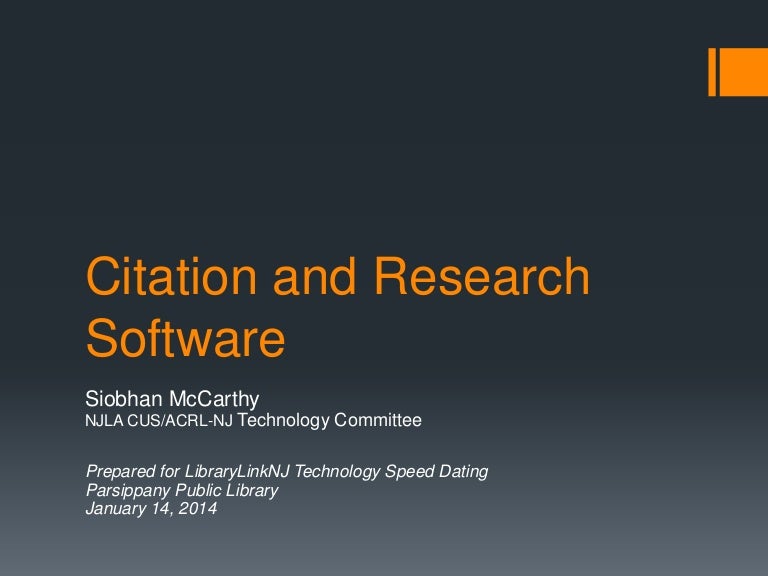 Citation and Research Software

Siobhan McCarthy
NJLA CUS/ACRL-NJ Technology Committee

Prepared for LibraryLinkNJ Technology Speed Dating
Parsippany Public Library
January 14, 2014